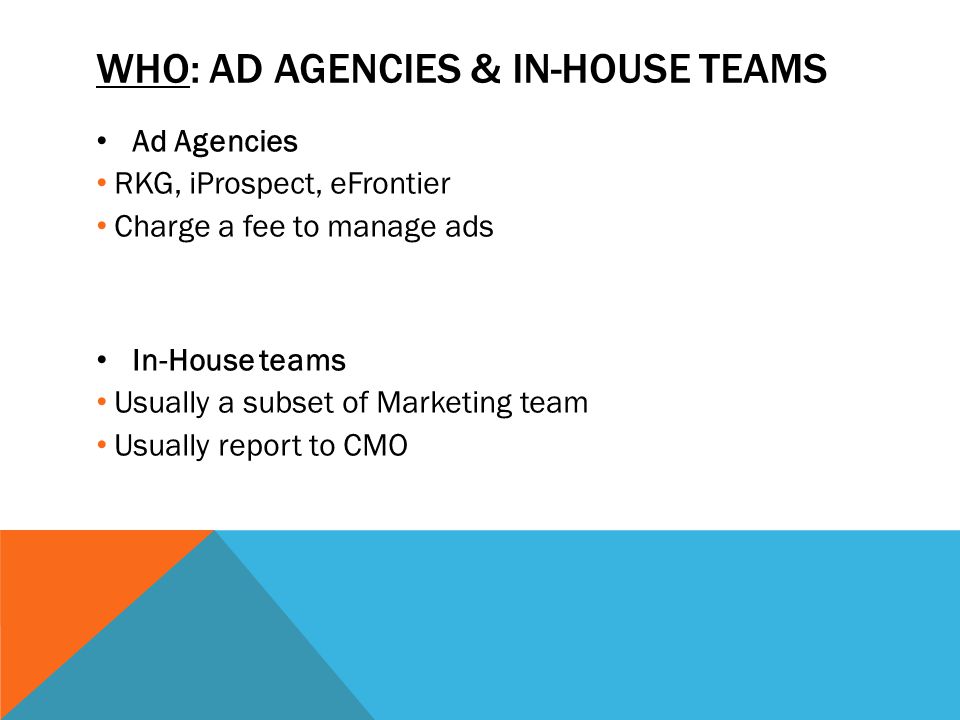 WHO: AD AGENCIES & IN-HOUSE TEAMS

• Ad Agencies
• RKG, iProspect, eFrontier
• Charge a fee to manage ads

• In-House teams
• Usually a subset of Marketing team
• Usually report to CMO